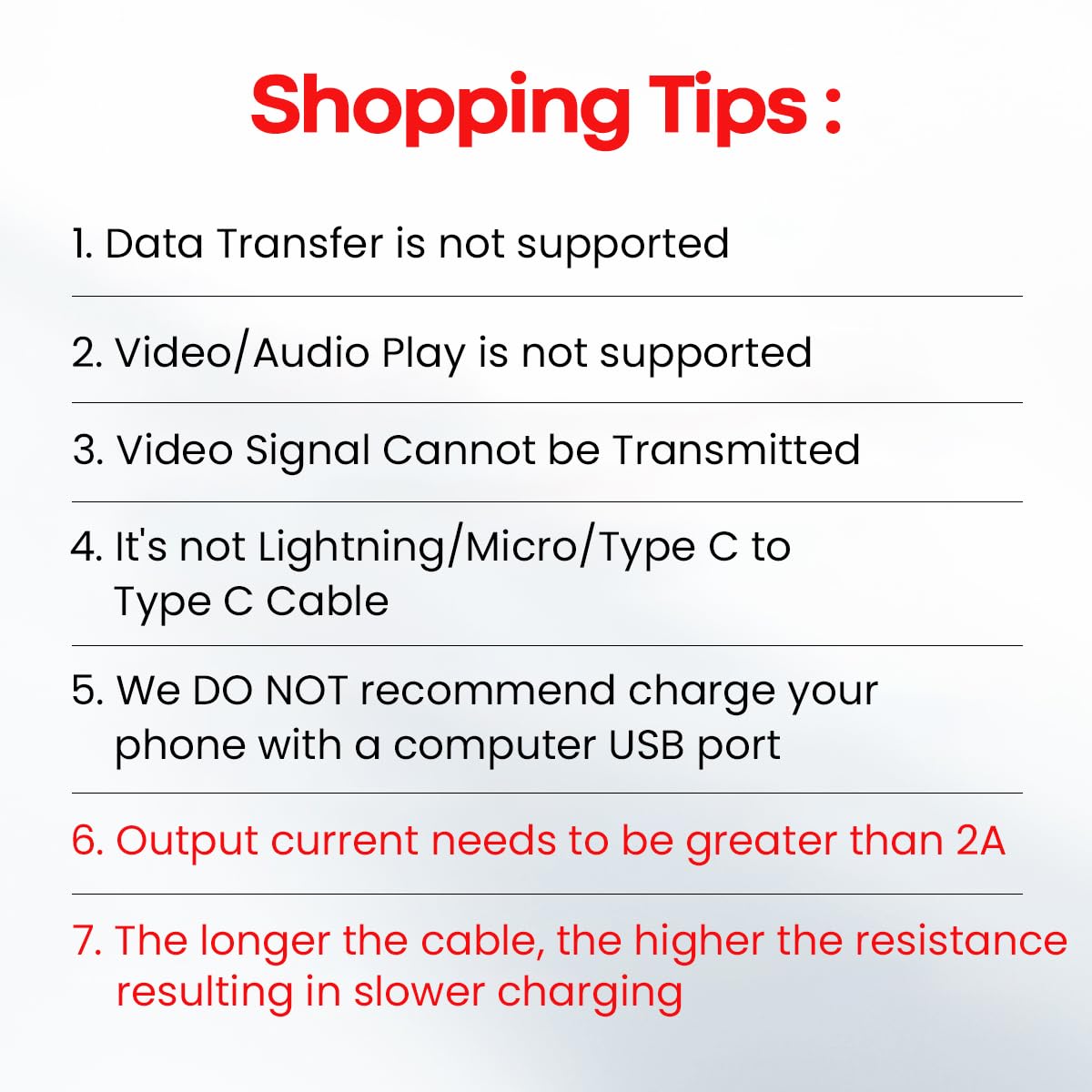 Shopping Tips :

1. Data Transfer is not supported

2. Video/Audio Play is not supported

3. Video Signal Cannot be Transmitted

4. It's not Lightning/Micro/Type C to Type C Cable

5. We DO NOT recommend charge your phone with a computer USB port

6. Output current needs to be greater than 2A

7. The longer the cable, the higher the resistance resulting in slower charging